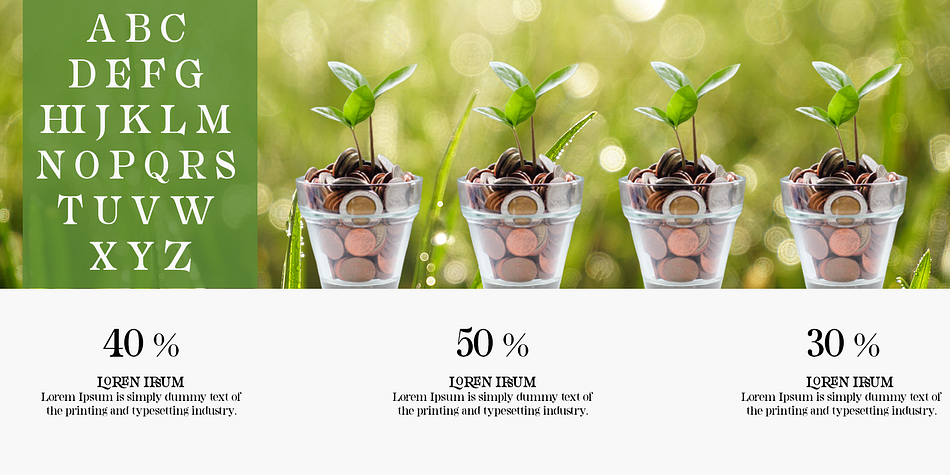 A B C
D E F G
H I J K L M
N O P Q R S
T U V W
X Y Z

40 %

LOREN IPSUM
Lorem Ipsum is simply dummy text of the printing and typesetting industry.

50 %

LOREN IPSUM
Lorem Ipsum is simply dummy text of the printing and typesetting industry.

30 %

LOREN IPSUM
Lorem Ipsum is simply dummy text of the printing and typesetting industry.